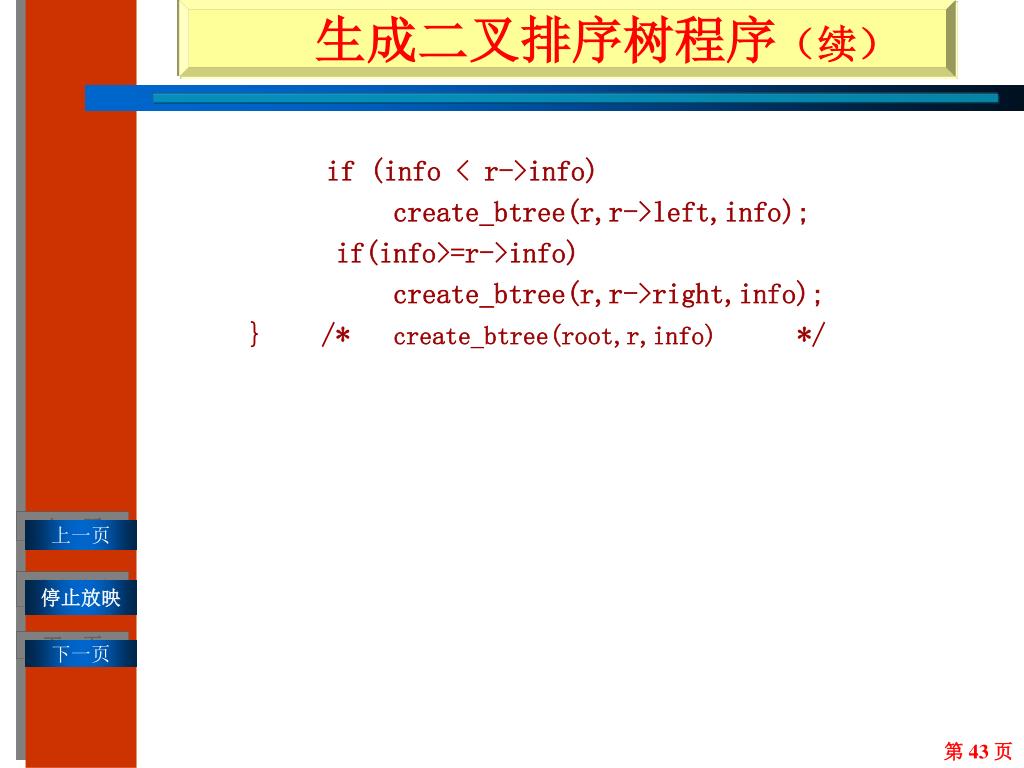 生成二叉排序树程序（续）

if (info < r->info)
    create_btree(r,r->left,info);
if(info>=r->info)
    create_btree(r,r->right,info);
}    /*  create_btree(root,r,info)    */

上一页

停止放映

下一页

第 43 页